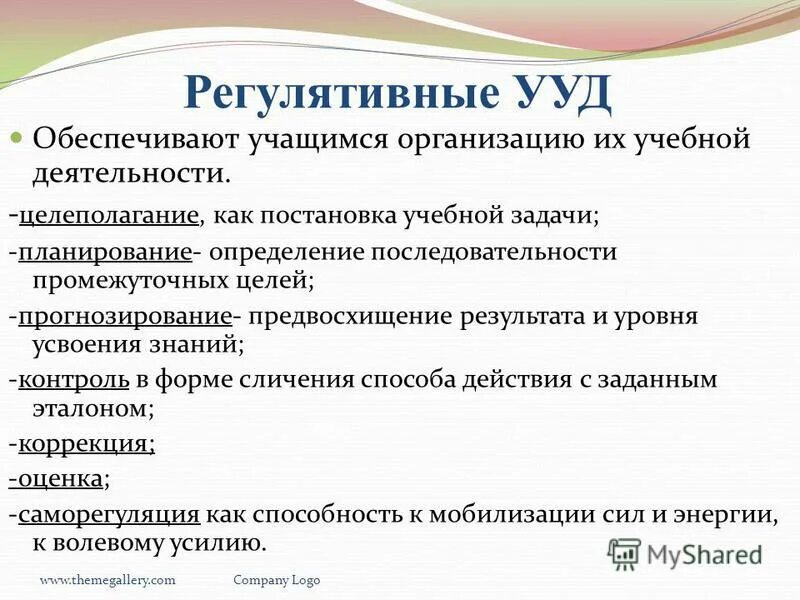 Регулятивные УУД

Обеспечивают учащимся организацию их учебной деятельности.

-целеполагание, как постановка учебной задачи;

-планирование- определение последовательности промежуточных целей;

-прогнозирование- предвосхищение результата и уровня усвоения знаний;

-контроль в форме сличения способа действия с заданным эталоном;

-коррекция;

-оценка;

-саморегуляция как способность к мобилизации сил и энергии, к волевому усилию.

www.themegallery.com Company Logo

MyShared